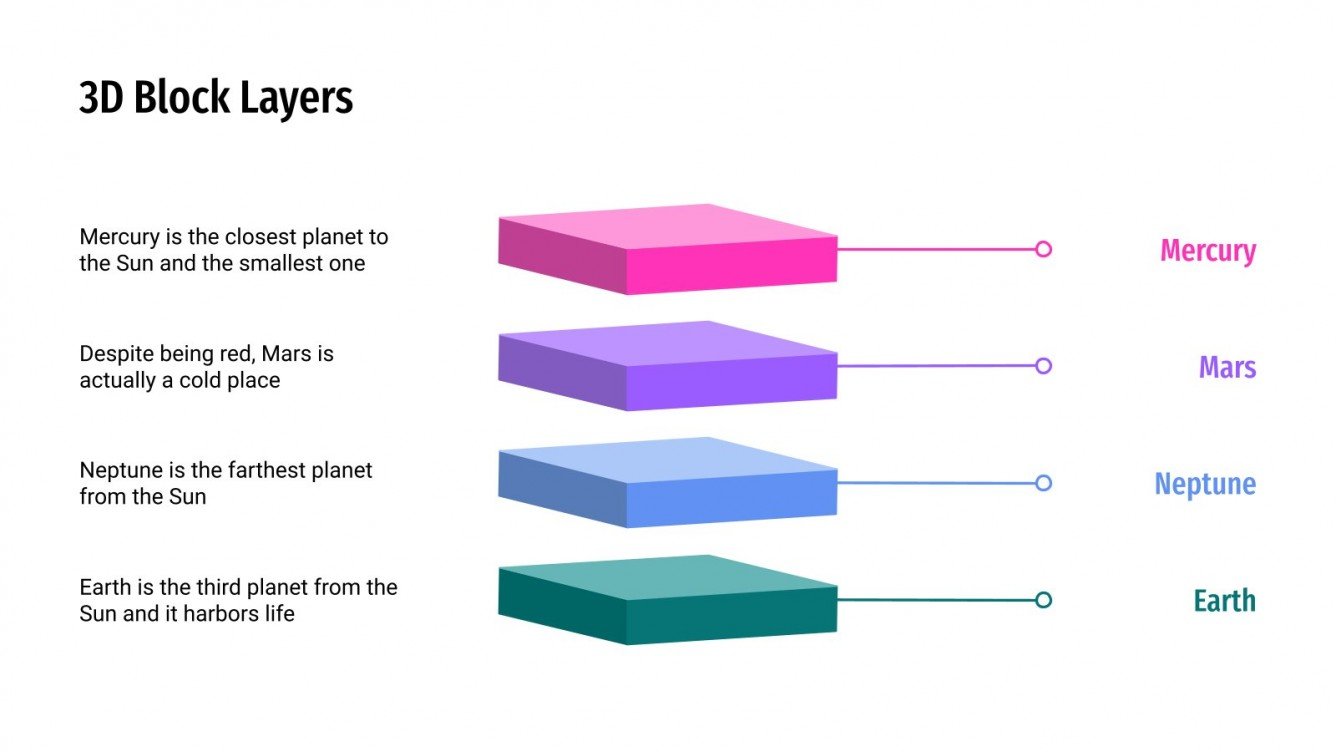 3D Block Layers

Mercury is the closest planet to the Sun and the smallest one

Mercury

Despite being red, Mars is actually a cold place

Mars

Neptune is the farthest planet from the Sun

Neptune

Earth is the third planet from the Sun and it harbors life

Earth